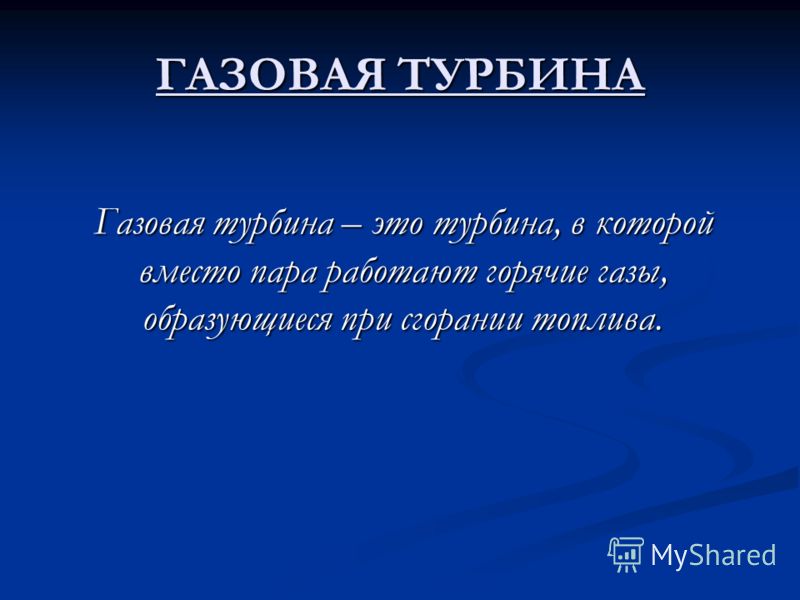 ГАЗОВАЯ ТУРБИНА

Газовая турбина – это турбина, в которой вместо пара работают горячие газы, образующиеся при сгорании топлива.

MyShared